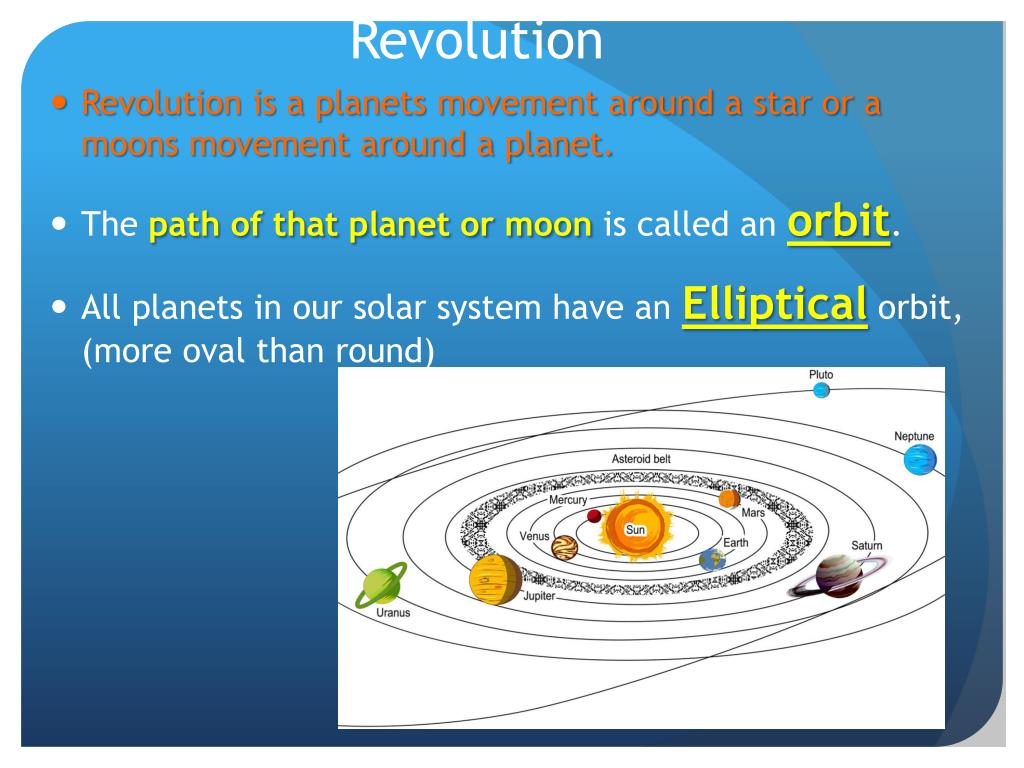 Revolution

• Revolution is a planets movement around a star or a moons movement around a planet.

• The path of that planet or moon is called an orbit.

• All planets in our solar system have an Elliptical orbit, (more oval than round)

Pluto
Neptune
Asteroid belt
Mercury
Mars
Sun
Venus
Earth
Saturn
Jupiter
Uranus